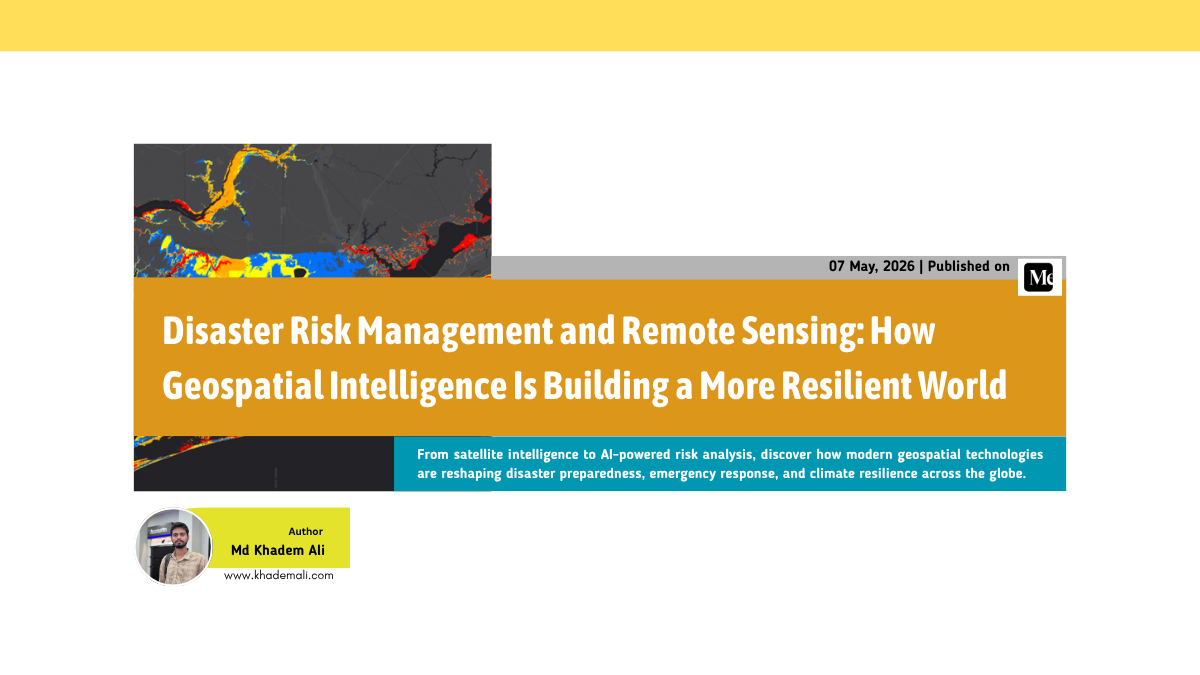 07 May, 2026 | Published on

Me

Disaster Risk Management and Remote Sensing: How Geospatial Intelligence Is Building a More Resilient World

From satellite intelligence to AI-powered risk analysis, discover how modern geospatial technologies are reshaping disaster preparedness, emergency response, and climate resilience across the globe.

Author

Md Khadem Ali

www.khademali.com